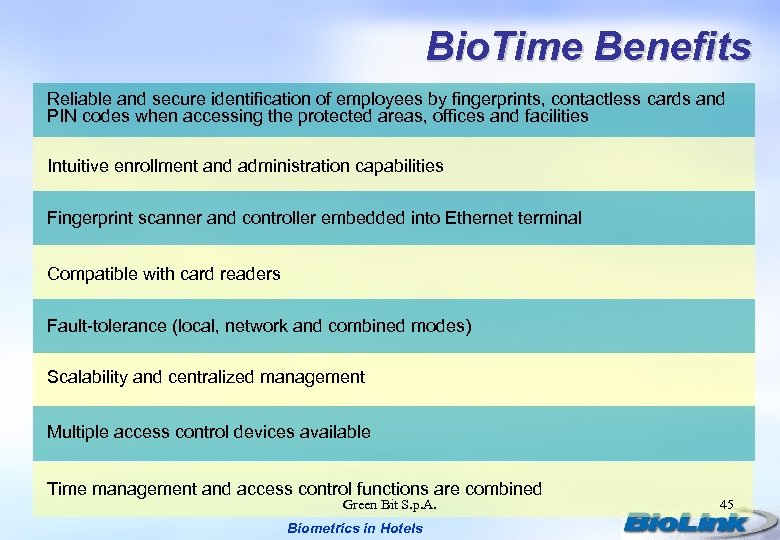 BioTime Benefits

Reliable and secure identification of employees by fingerprints, contactless cards and PIN codes when accessing the protected areas, offices and facilities

Intuitive enrollment and administration capabilities

Fingerprint scanner and controller embedded into Ethernet terminal

Compatible with card readers

Fault-tolerance (local, network and combined modes)

Scalability and centralized management

Multiple access control devices available

Time management and access control functions are combined

Green Bit S.p.A.

45

Biometrics in Hotels

BioLink